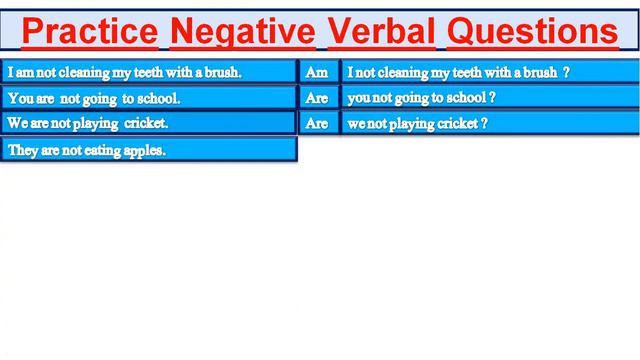 Practice Negative Verbal Questions

| | | |
|---|---|---|
| I am not cleaning my teeth with a brush. | Am | I not cleaning my teeth with a brush ? |
| You are not going to school. | Are | you not going to school ? |
| We are not playing cricket. | Are | we not playing cricket ? |
| They are not eating apples. | | |